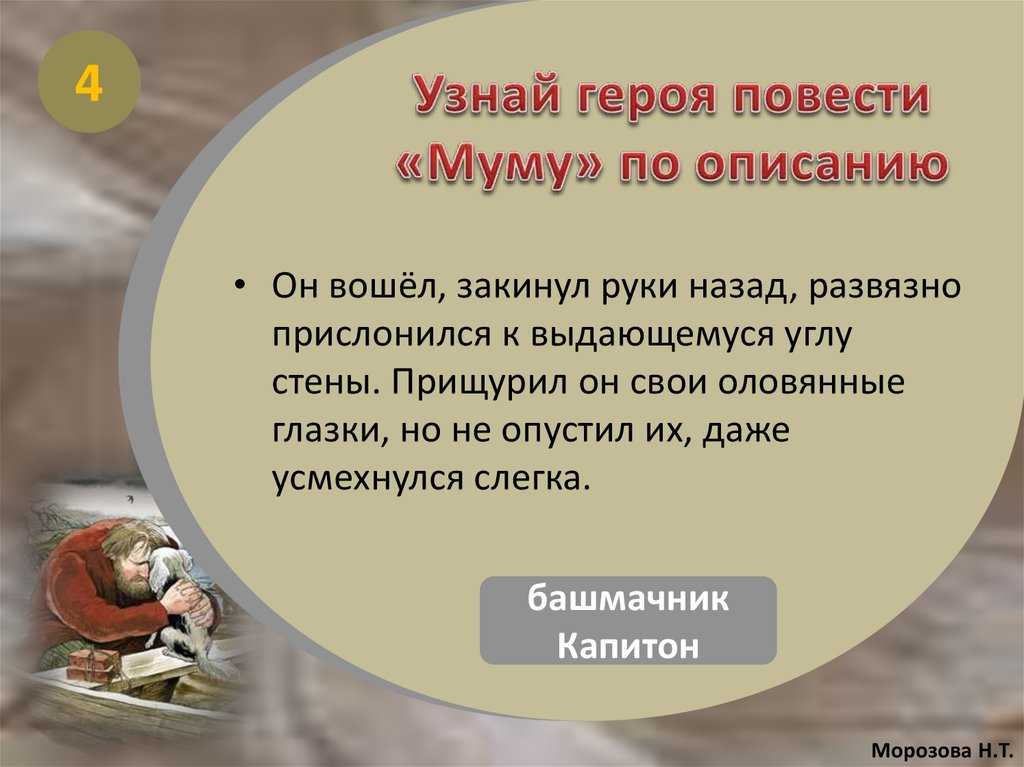 4

Узнай героя повести «Муму» по описанию

• Он вошёл, закинул руки назад, развязно прислонился к выдающемуся углу стены. Прищурил он свои оловянные глазки, но не опустил их, даже усмехнулся слегка.

башмачник Капитон

Морозова Н.Т.